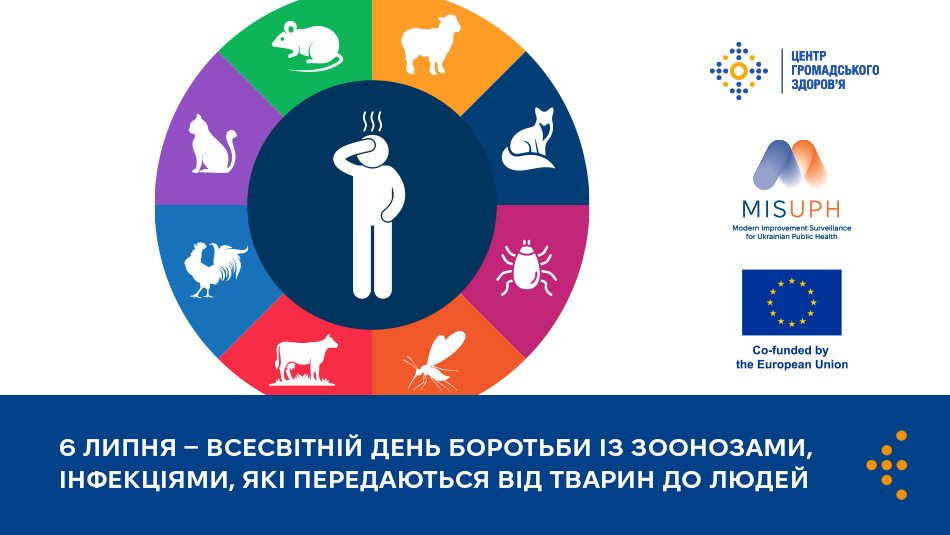 ЦЕНТР ГРОМАДСЬКОГО ЗДОРОВ'Я

MISUPH
Modern Improvement Surveillance for Ukrainian Public Health

Co-funded by the European Union

6 ЛИПНЯ – ВСЕСВІТНІЙ ДЕНЬ БОРОТЬБИ ІЗ ЗООНОЗАМИ, ІНФЕКЦІЯМИ, ЯКІ ПЕРЕДАЮТЬСЯ ВІД ТВАРИН ДО ЛЮДЕЙ